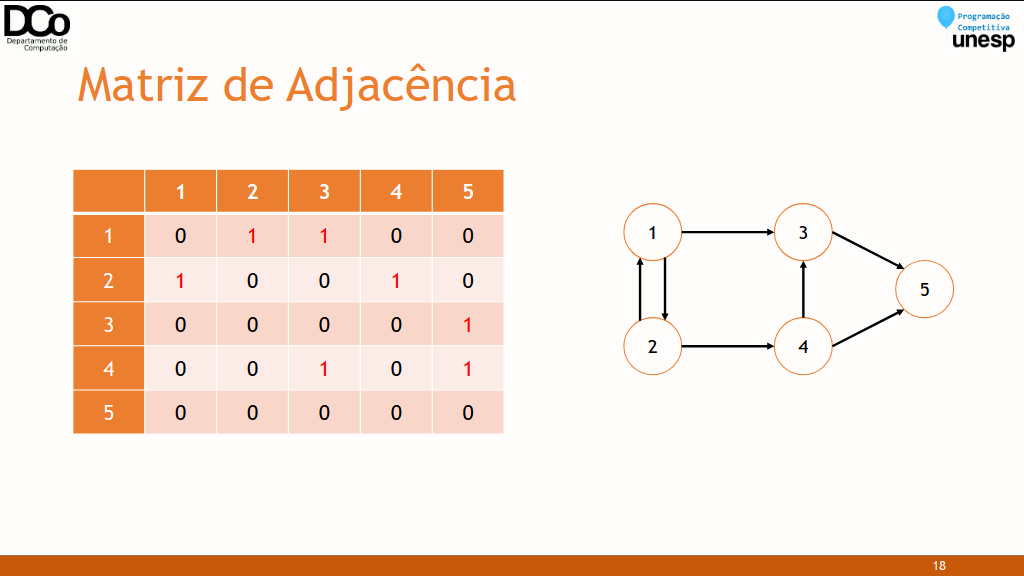 DCo Departamento de Computação

Programação Competitiva unesp

Matriz de Adjacência

| | 1 | 2 | 3 | 4 | 5 |
|---|---|---|---|---|---|
| 1 | 0 | 1 | 1 | 0 | 0 |
| 2 | 1 | 0 | 0 | 1 | 0 |
| 3 | 0 | 0 | 0 | 0 | 1 |
| 4 | 0 | 0 | 1 | 0 | 1 |
| 5 | 0 | 0 | 0 | 0 | 0 |

1
3
5
2
4

18